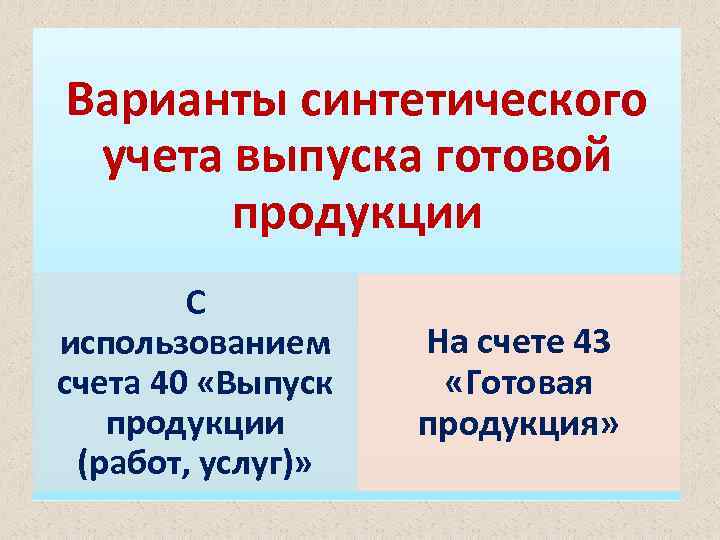 Варианты синтетического учета выпуска готовой продукции

С использованием счета 40 «Выпуск продукции (работ, услуг)»

На счете 43 «Готовая продукция»